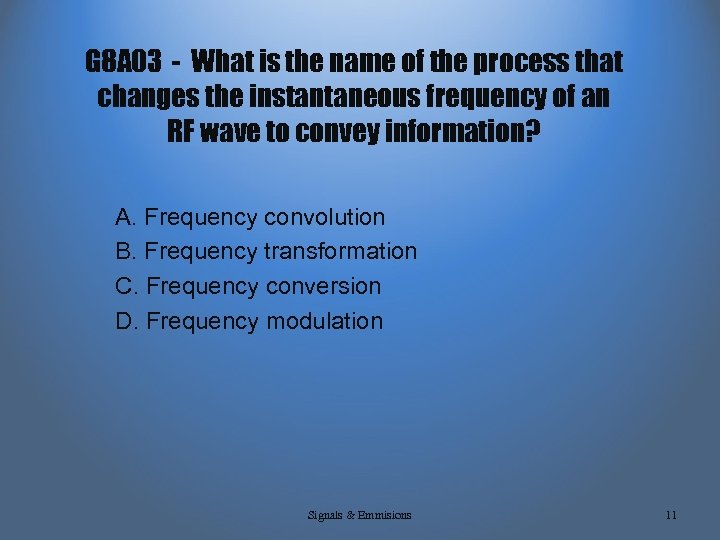 G8A03 - What is the name of the process that changes the instantaneous frequency of an RF wave to convey information?

A. Frequency convolution
B. Frequency transformation
C. Frequency conversion
D. Frequency modulation

Signals & Emmisions

11